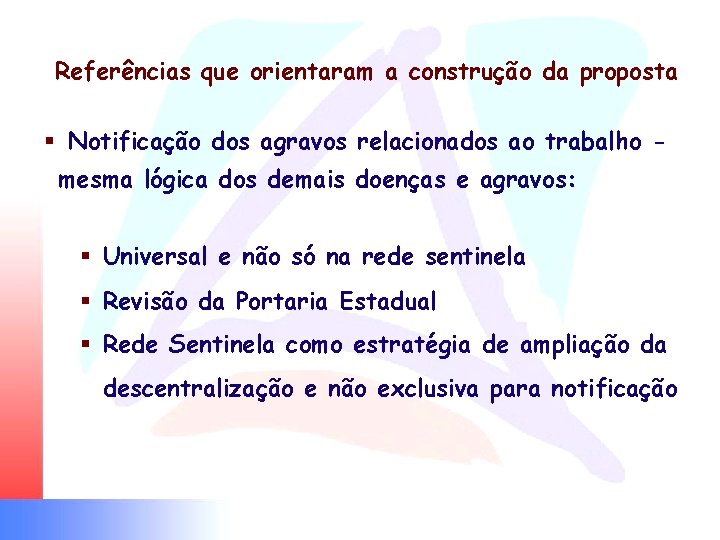 Referências que orientaram a construção da proposta

▪ Notificação dos agravos relacionados ao trabalho - mesma lógica dos demais doenças e agravos:

▪ Universal e não só na rede sentinela
▪ Revisão da Portaria Estadual
▪ Rede Sentinela como estratégia de ampliação da descentralização e não exclusiva para notificação